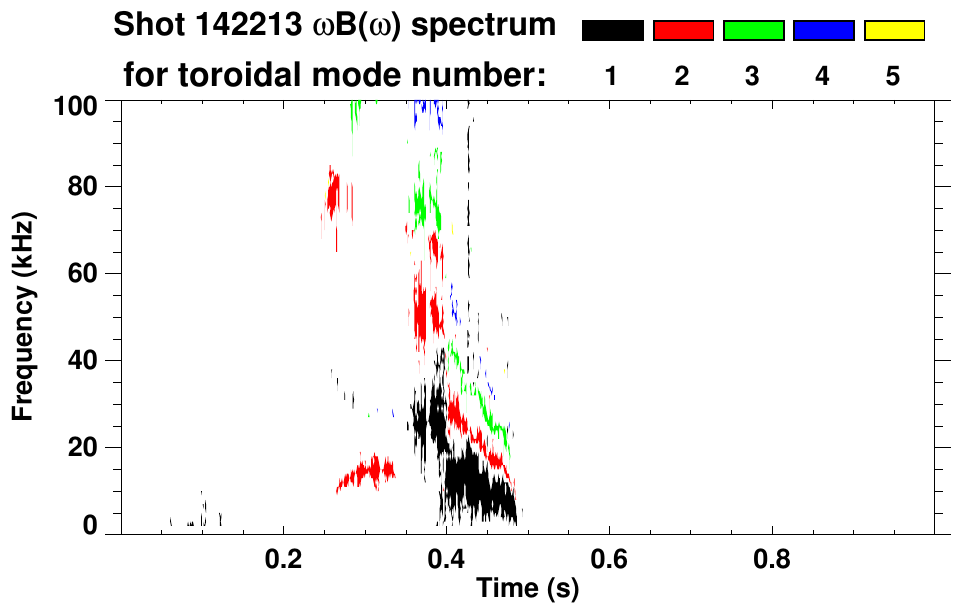 Shot 142213 $\omega B(\omega)$ spectrum
for toroidal mode number: 1 2 3 4 5

Frequency (kHz)
100
80
60
40
20
0

0.2
0.4
0.6
0.8
Time (s)